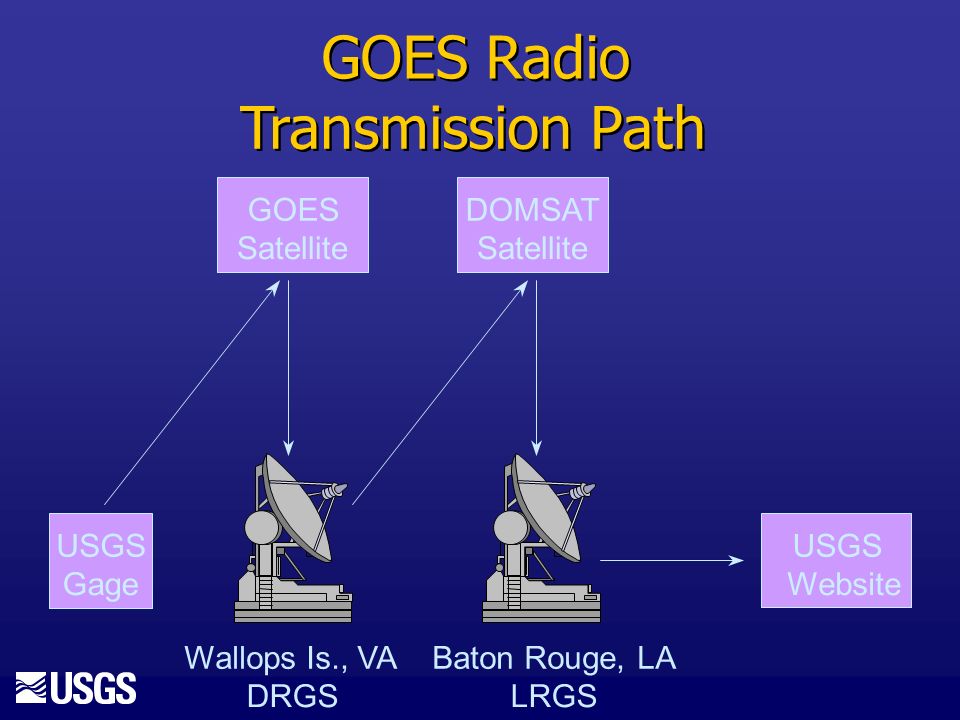 GOES Radio Transmission Path

GOES Satellite

DOMSAT Satellite

USGS Gage

USGS Website

Wallops Is., VA
DRGS

Baton Rouge, LA
LRGS

USGS